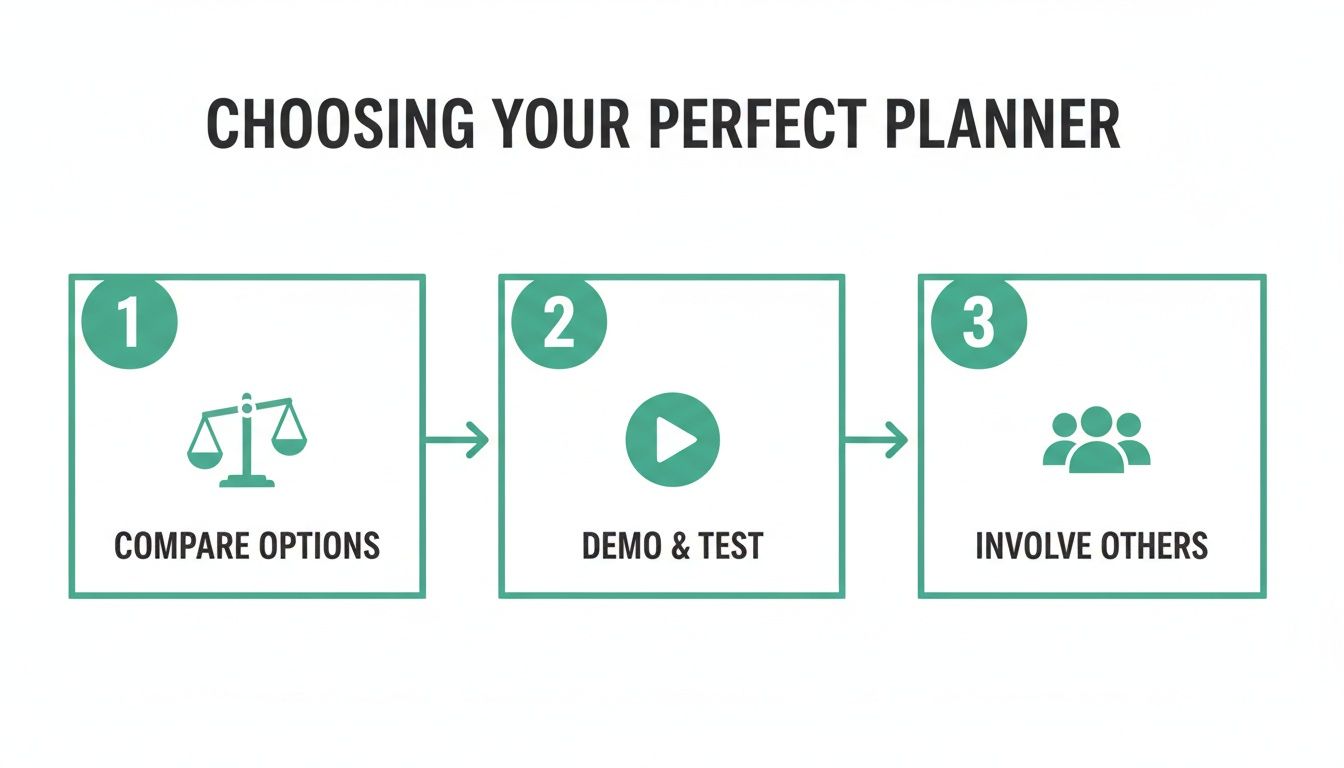 CHOOSING YOUR PERFECT PLANNER

1
COMPARE OPTIONS

2
DEMO & TEST

3
INVOLVE OTHERS